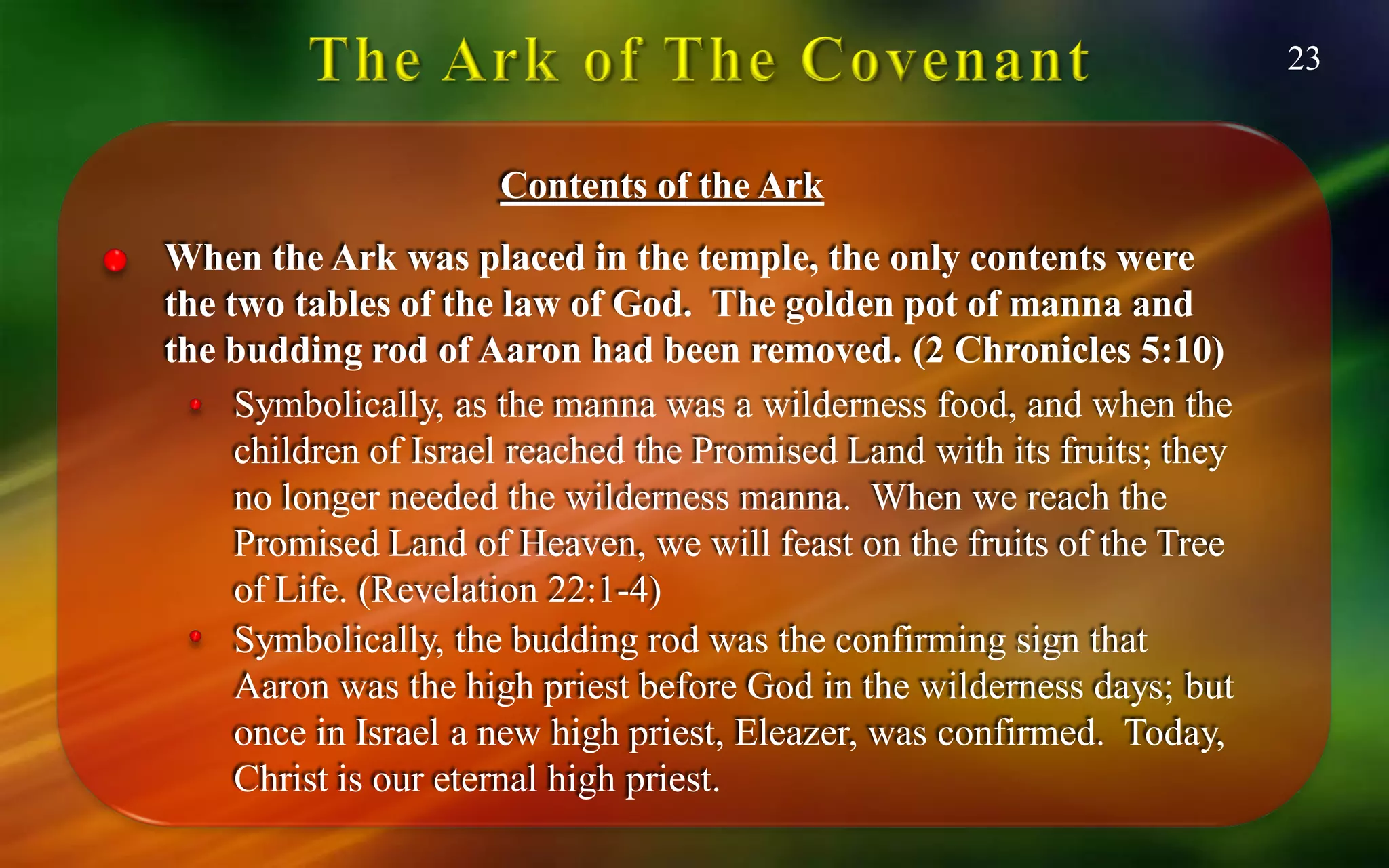 The Ark of The Covenant

23

Contents of the Ark

When the Ark was placed in the temple, the only contents were the two tables of the law of God. The golden pot of manna and the budding rod of Aaron had been removed. (2 Chronicles 5:10)

Symbolically, as the manna was a wilderness food, and when the children of Israel reached the Promised Land with its fruits; they no longer needed the wilderness manna. When we reach the Promised Land of Heaven, we will feast on the fruits of the Tree of Life. (Revelation 22:1-4)

Symbolically, the budding rod was the confirming sign that Aaron was the high priest before God in the wilderness days; but once in Israel a new high priest, Eleazer, was confirmed. Today, Christ is our eternal high priest.